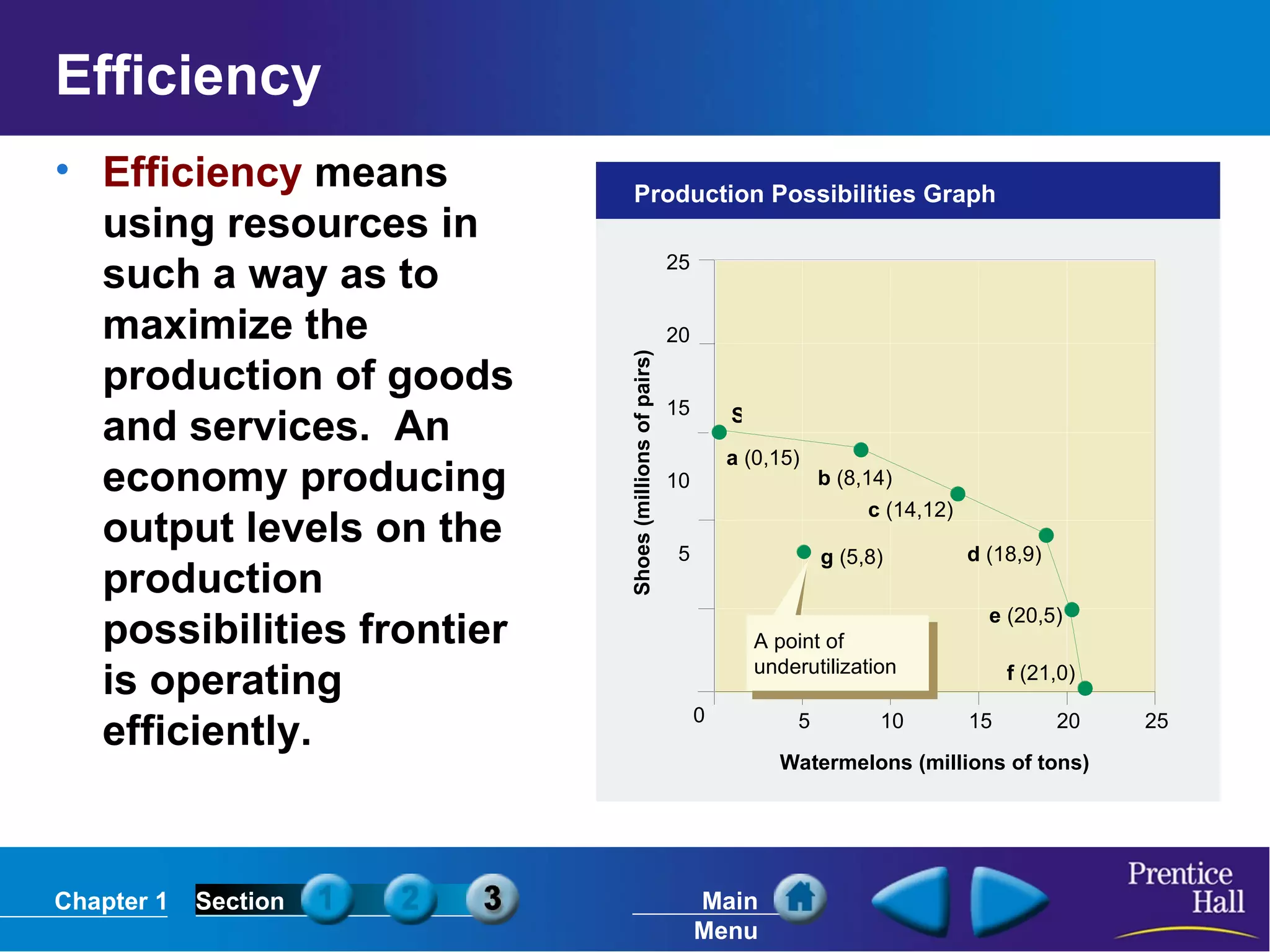 Efficiency

• Efficiency means using resources in such a way as to maximize the production of goods and services. An economy producing output levels on the production possibilities frontier is operating efficiently.

Production Possibilities Graph

25
20
15
10
5
0

Shoes (millions of pairs)

S

a (0,15)
b (8,14)
c (14,12)
d (18,9)
e (20,5)
f (21,0)
g (5,8)

A point of underutilization

5 10 15 20 25

Watermelons (millions of tons)

Chapter 1 Section 1 2 3

Main Menu

Prentice Hall